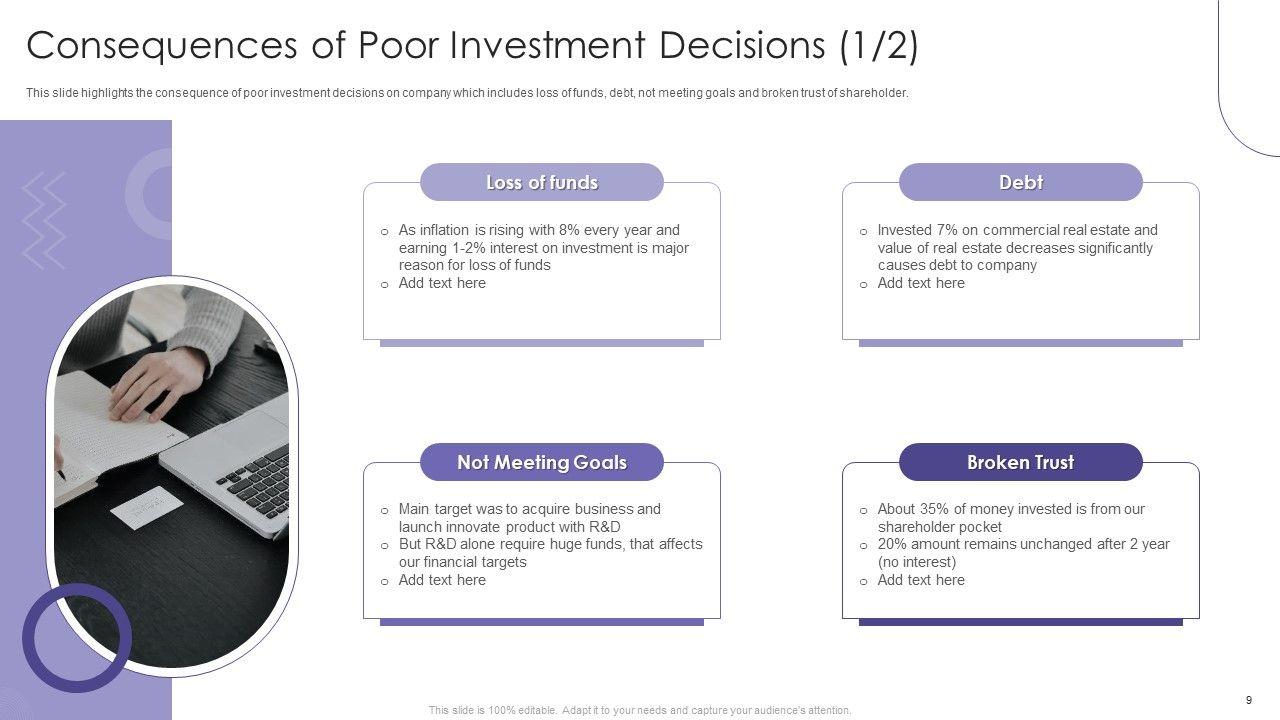 Consequences of Poor Investment Decisions (1/2)

This slide highlights the consequence of poor investment decisions on company which includes loss of funds, debt, not meeting goals and broken trust of shareholder.

Loss of funds

o As inflation is rising with 8% every year and earning 1-2% interest on investment is major reason for loss of funds
o Add text here

Debt

o Invested 7% on commercial real estate and value of real estate decreases significantly causes debt to company
o Add text here

Not Meeting Goals

o Main target was to acquire business and launch innovate product with R&D
o But R&D alone require huge funds, that affects our financial targets
o Add text here

Broken Trust

o About 35% of money invested is from our shareholder pocket
o 20% amount remains unchanged after 2 year (no interest)
o Add text here

This slide is 100% editable. Adapt it to your needs and capture your audience's attention.

9